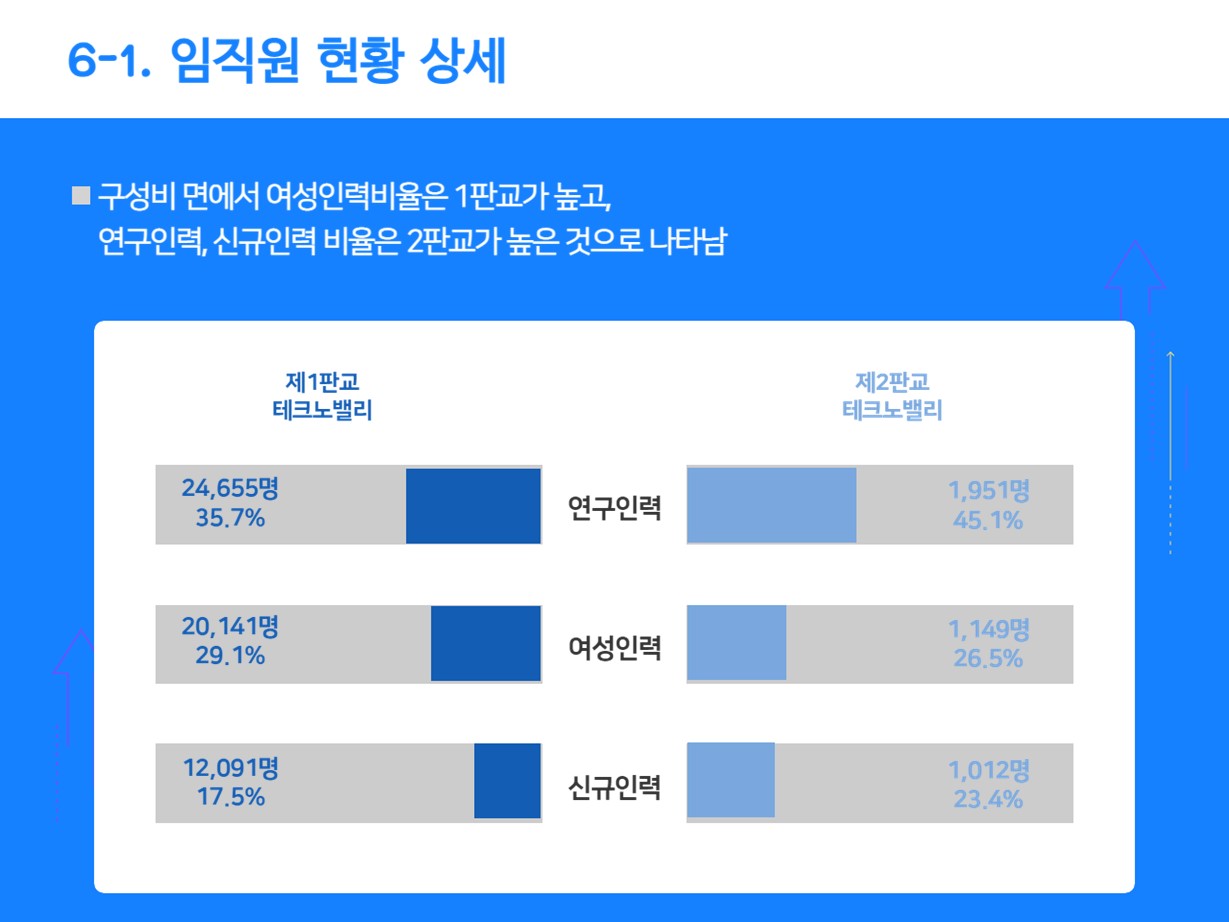 6-1. 임직원 현황 상세

■ 구성비 면에서 여성인력비율은 1판교가 높고, 연구인력, 신규인력 비율은 2판교가 높은 것으로 나타남

제1판교 테크노밸리

제2판교 테크노밸리

24,655명 35.7%

연구인력

1,951명 45.1%

20,141명 29.1%

여성인력

1,149명 26.5%

12,091명 17.5%

신규인력

1,012명 23.4%